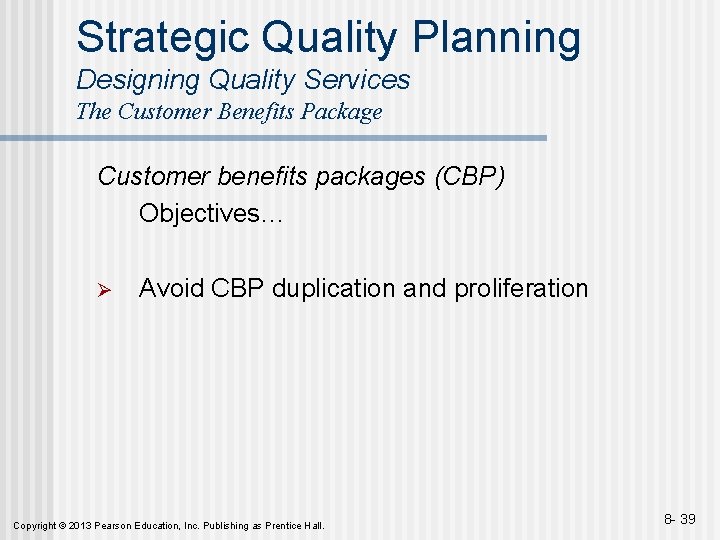 Strategic Quality Planning
Designing Quality Services
The Customer Benefits Package

Customer benefits packages (CBP)
Objectives…

➢ Avoid CBP duplication and proliferation

Copyright © 2013 Pearson Education, Inc. Publishing as Prentice Hall.

8- 39